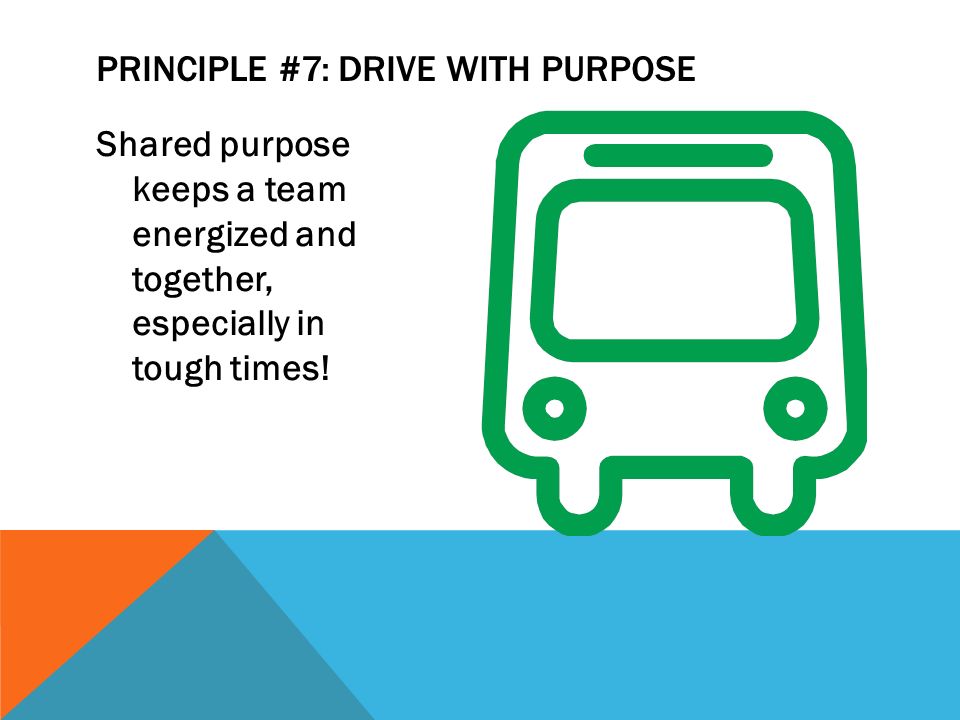 PRINCIPLE #7: DRIVE WITH PURPOSE

Shared purpose keeps a team energized and together, especially in tough times!